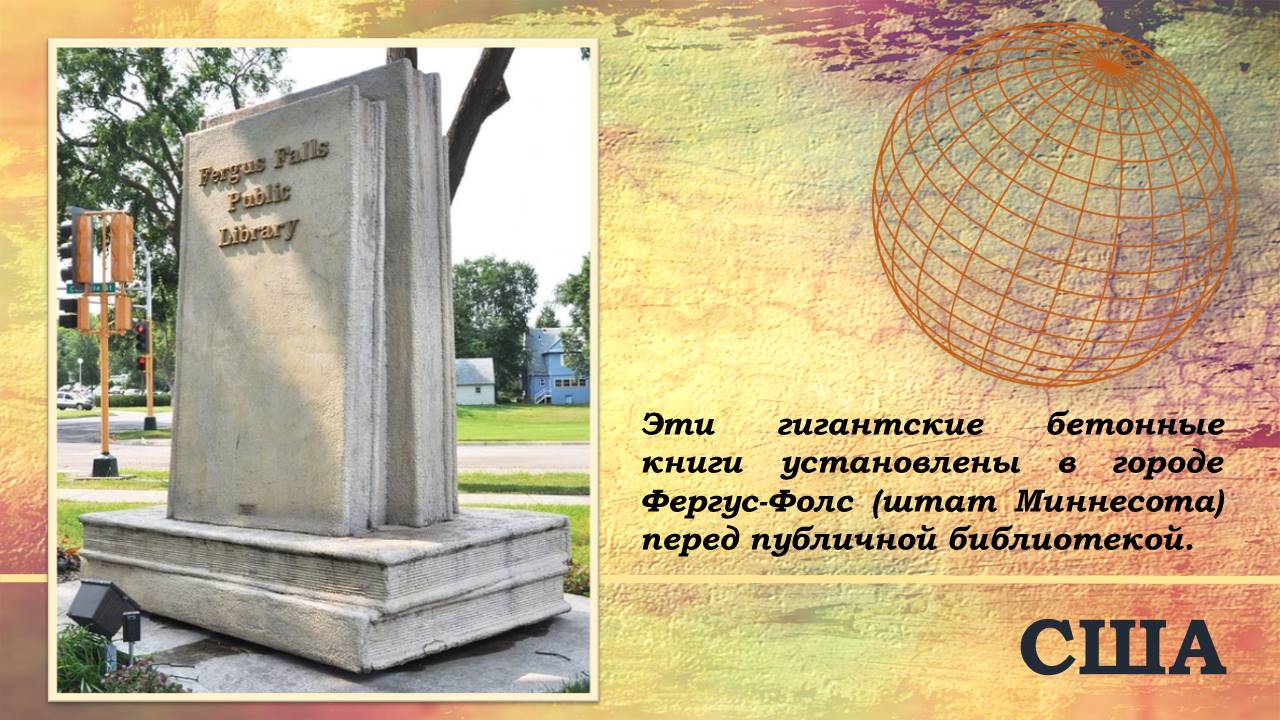 Fergus Falls Public Library

Эти гигантские бетонные книги установлены в городе Фергус-Фолс (штат Миннесота) перед публичной библиотекой.

США